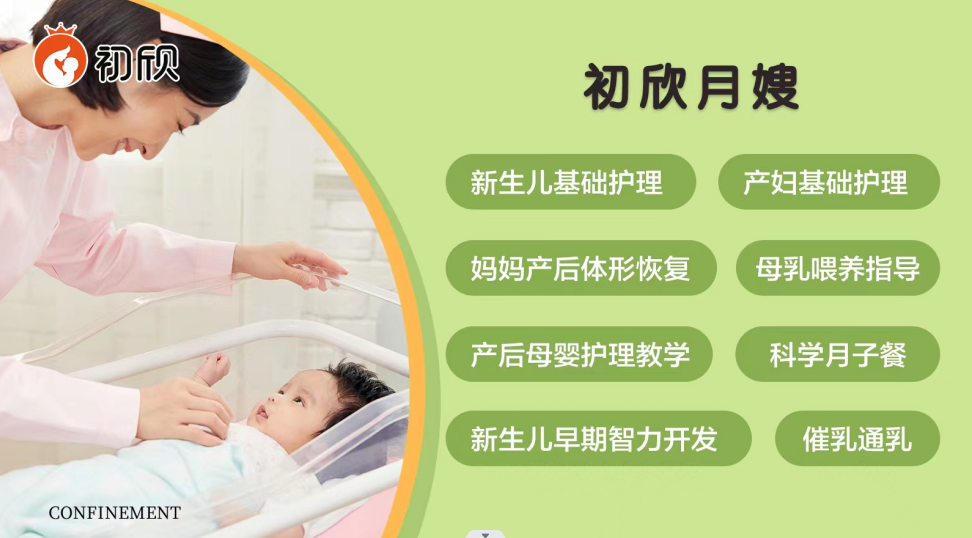 初欣

初欣月嫂

新生儿基础护理

产妇基础护理

妈妈产后体形恢复

母乳喂养指导

产后母婴护理教学

科学月子餐

新生儿早期智力开发

催乳通乳

CONFINEMENT